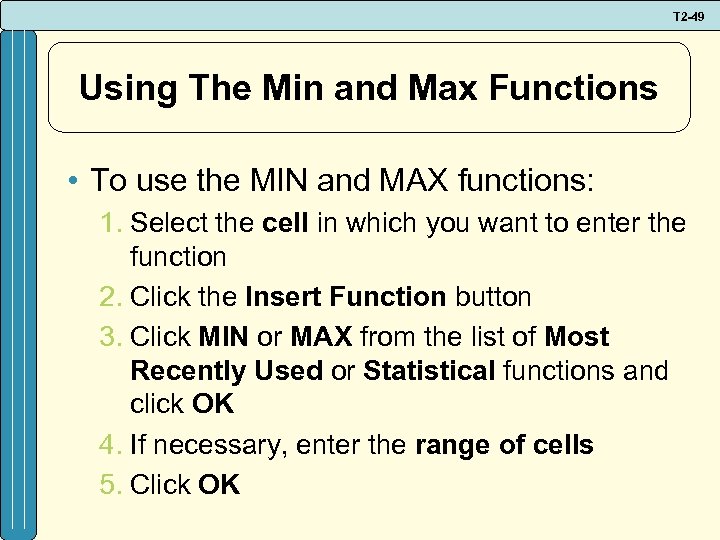 T2-49

Using The Min and Max Functions

• To use the MIN and MAX functions:
1. Select the cell in which you want to enter the function
2. Click the Insert Function button
3. Click MIN or MAX from the list of Most Recently Used or Statistical functions and click OK
4. If necessary, enter the range of cells
5. Click OK